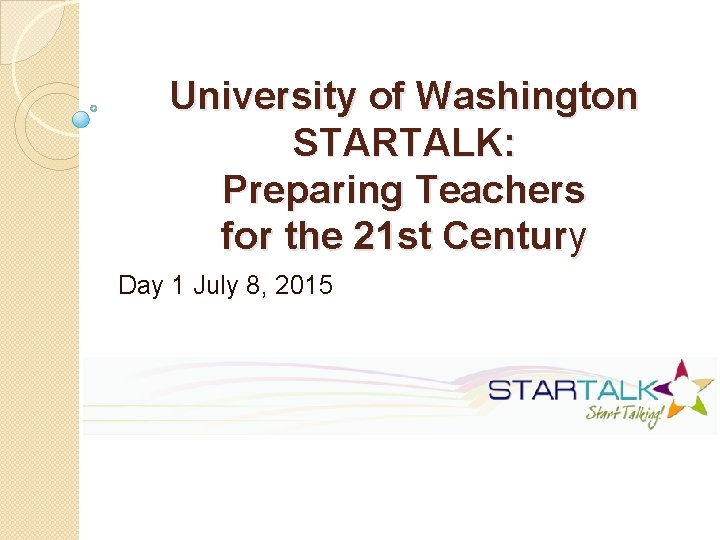 University of Washington STARTALK: Preparing Teachers for the 21st Century

Day 1 July 8, 2015

STARTALK
Start Talking!